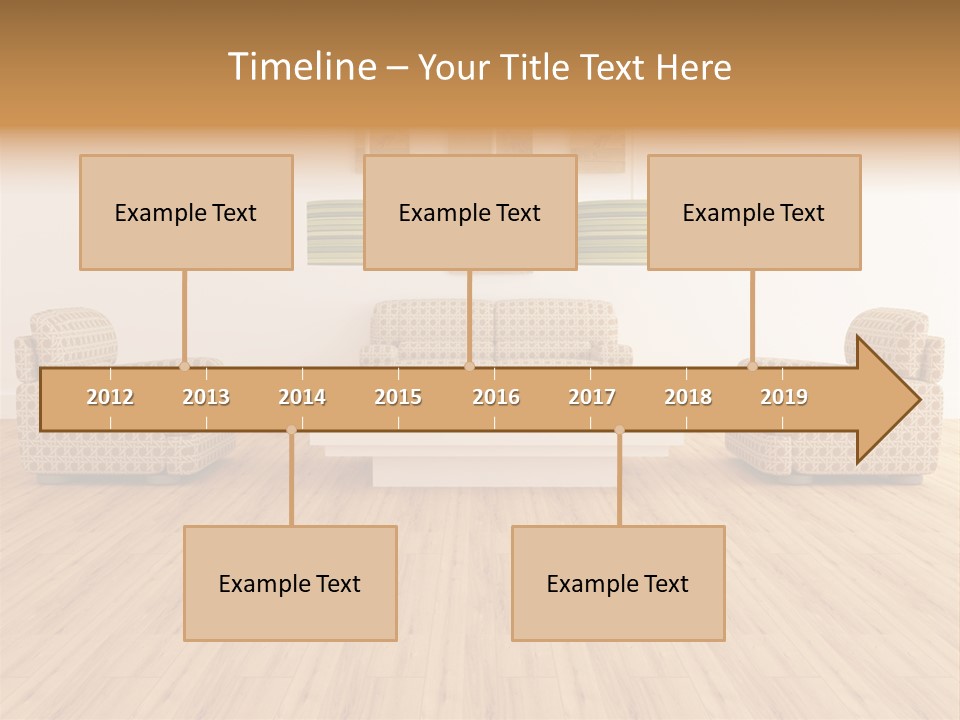 Timeline – Your Title Text Here

Example Text

Example Text

Example Text

2012 2013 2014 2015 2016 2017 2018 2019

Example Text

Example Text